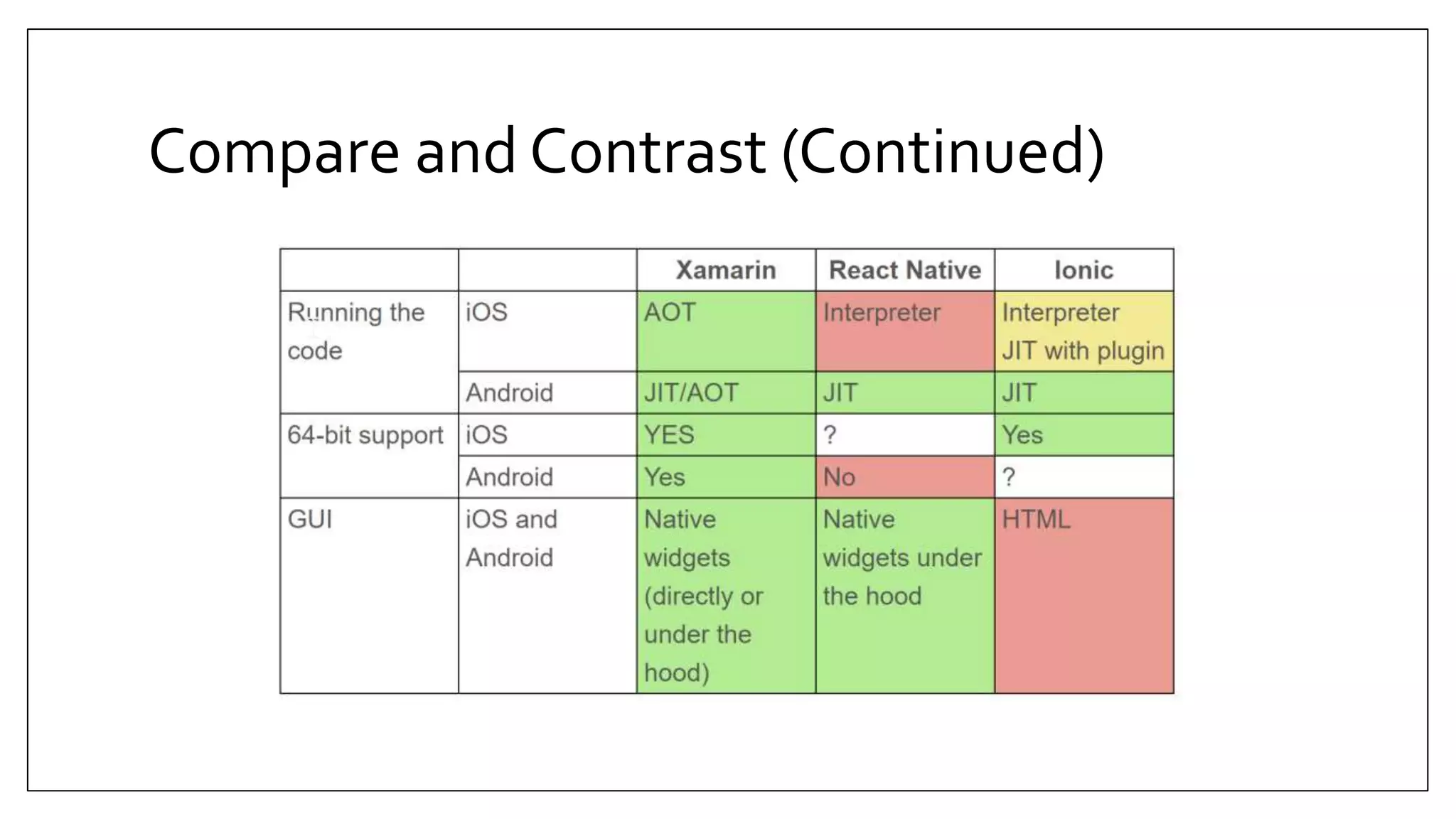 Compare and Contrast (Continued)

| | | Xamarin | React Native | Ionic |
|---|---|---|---|---|
| Running the code | iOS | AOT | Interpreter | Interpreter JIT with plugin |
| | Android | JIT/AOT | JIT | JIT |
| 64-bit support | iOS | YES | ? | Yes |
| | Android | Yes | No | ? |
| GUI | iOS and Android | Native widgets (directly or under the hood) | Native widgets under the hood | HTML |